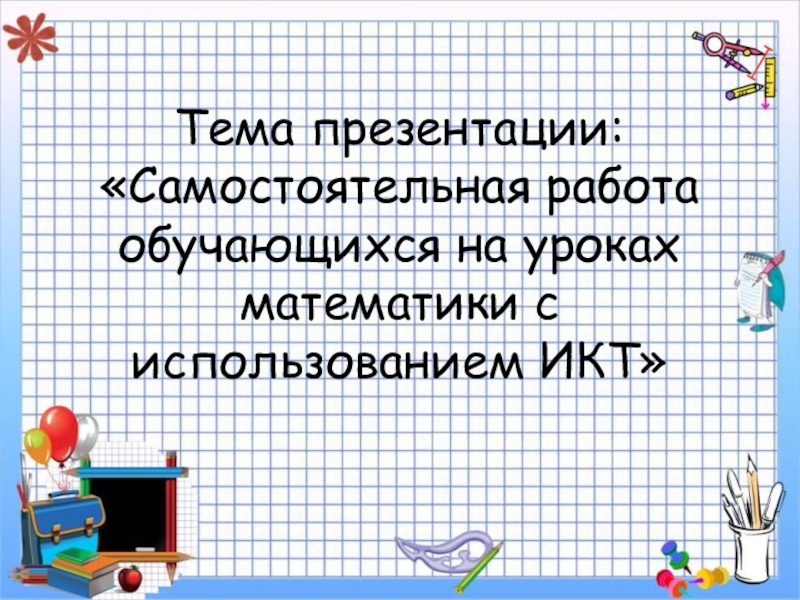 Тема презентации: «Самостоятельная работа обучающихся на уроках математики с использованием ИКТ»